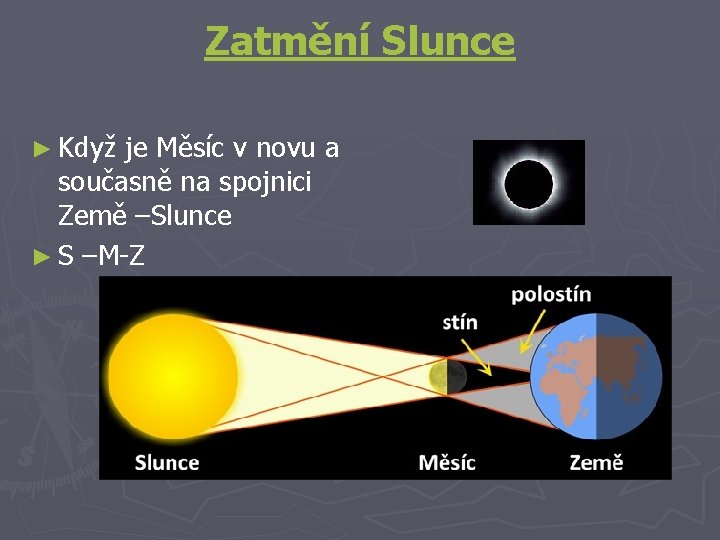 Zatmění Slunce

► Když je Měsíc v novu a současně na spojnici Země –Slunce

► S –M-Z

polostín

stín

Slunce

Měsíc

Země